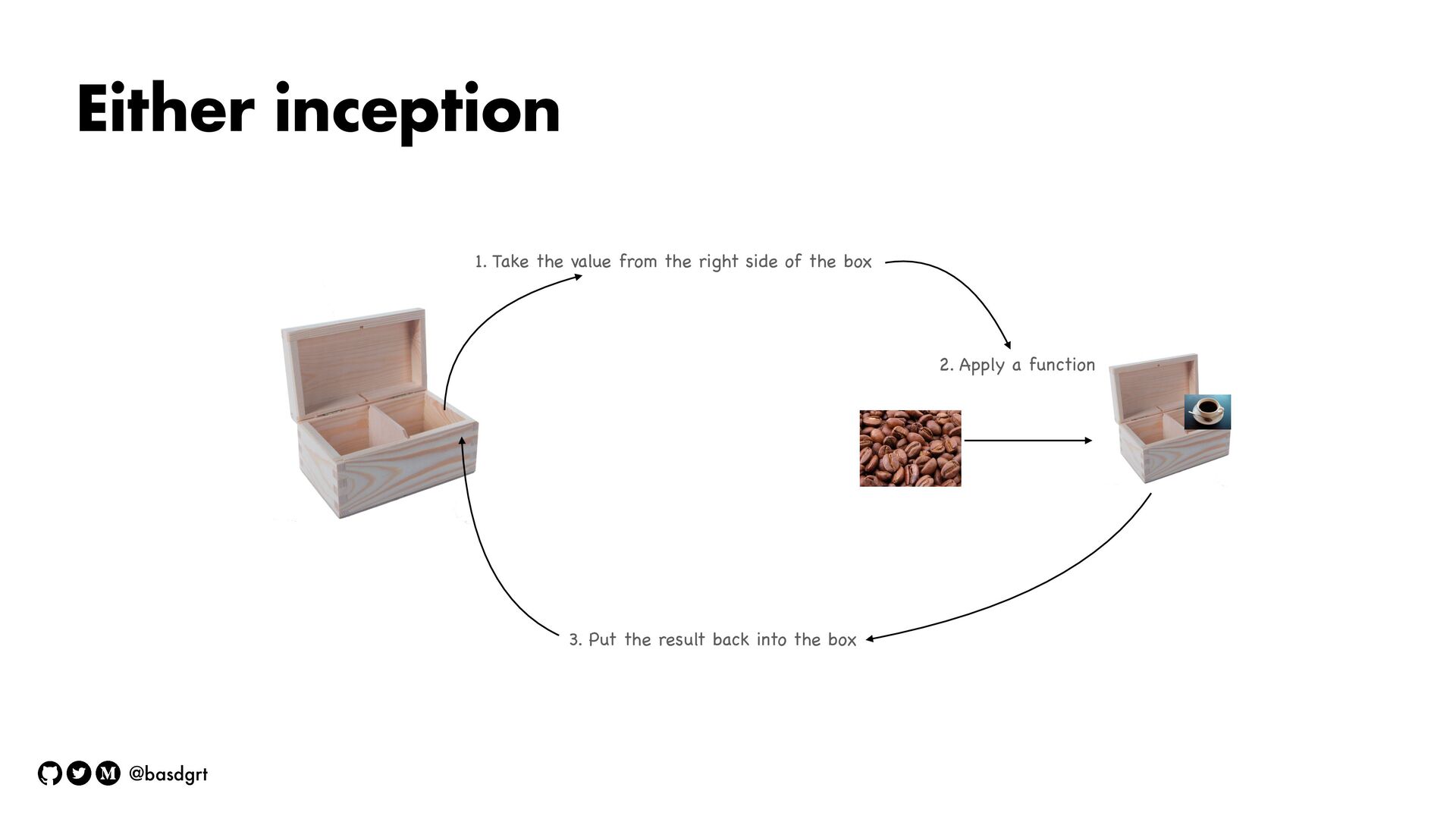 Either inception

1. Take the value from the right side of the box

2. Apply a function

3. Put the result back into the box

@basdgrt